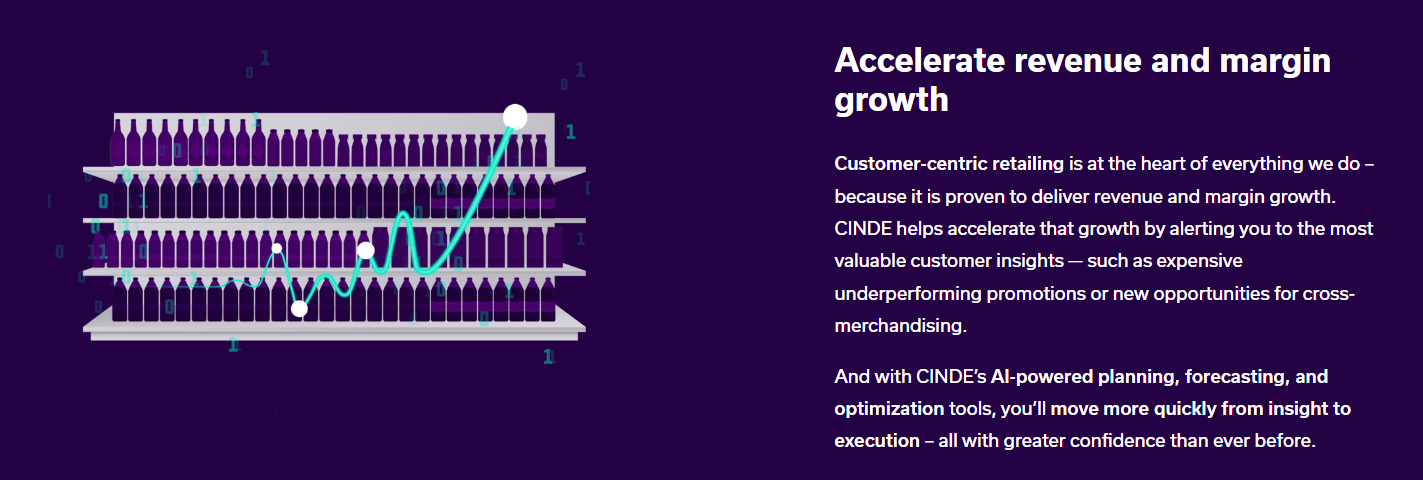 Accelerate revenue and margin growth

Customer-centric retailing is at the heart of everything we do – because it is proven to deliver revenue and margin growth. CINDE helps accelerate that growth by alerting you to the most valuable customer insights — such as expensive underperforming promotions or new opportunities for cross-merchandising.

And with CINDE's AI-powered planning, forecasting, and optimization tools, you'll move more quickly from insight to execution – all with greater confidence than ever before.